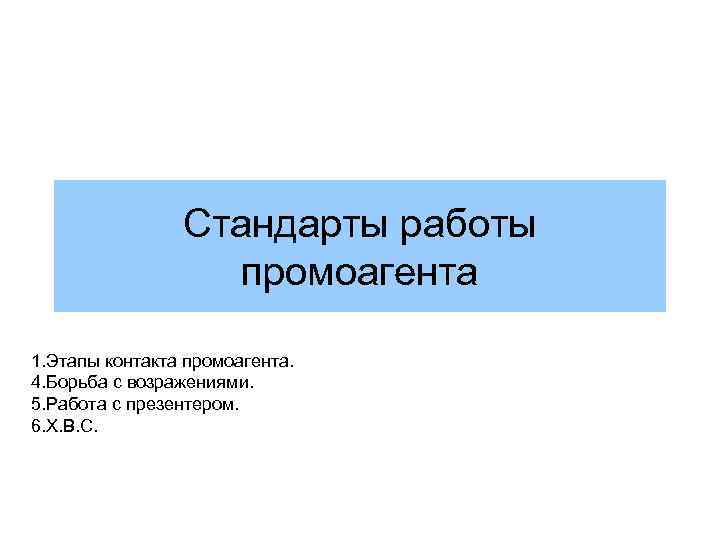 Стандарты работы промоагента

1.Этапы контакта промоагента.
4.Борьба с возражениями.
5.Работа с презентером.
6.Х.В.С.